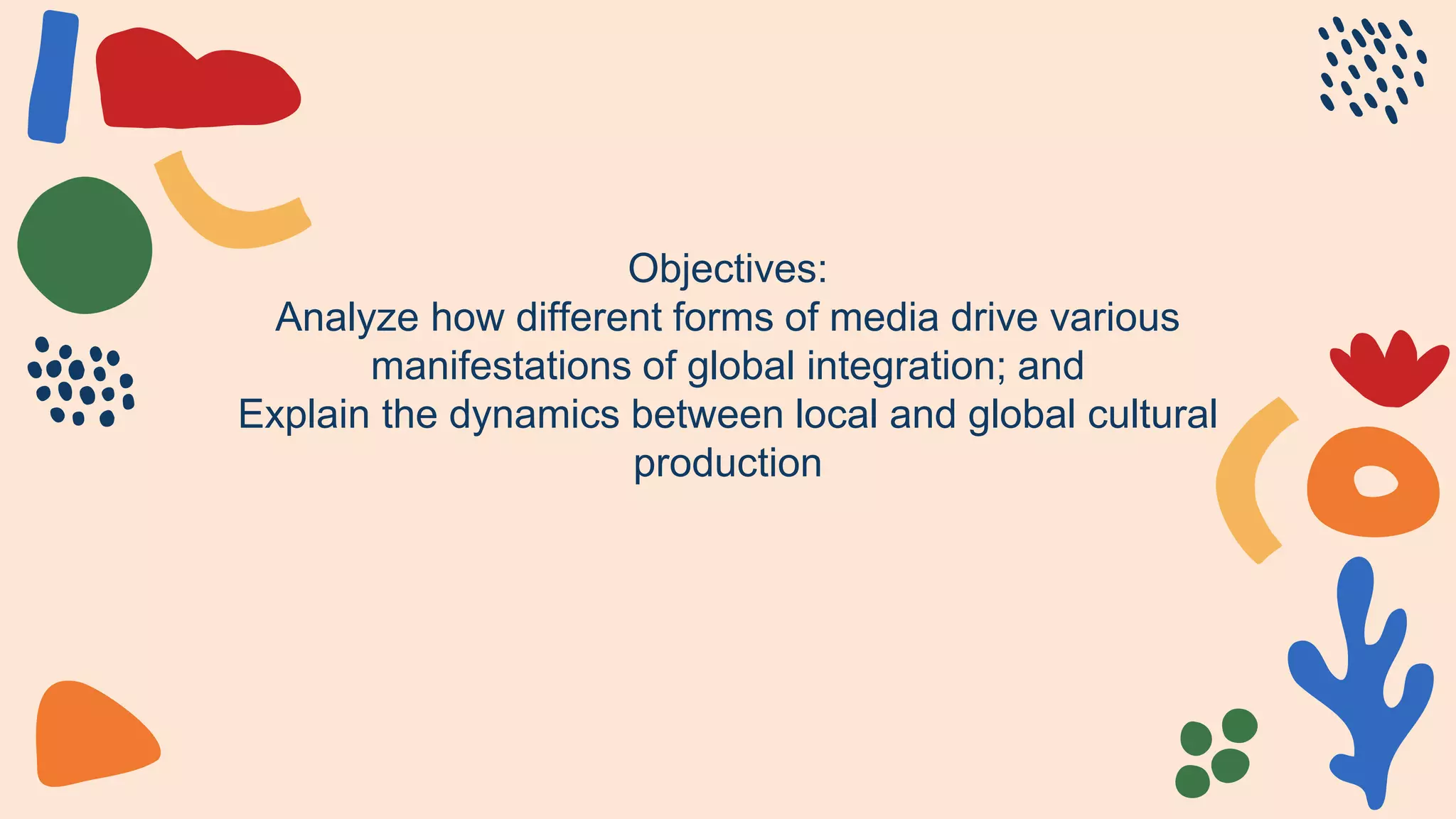 Objectives:
Analyze how different forms of media drive various manifestations of global integration; and
Explain the dynamics between local and global cultural production